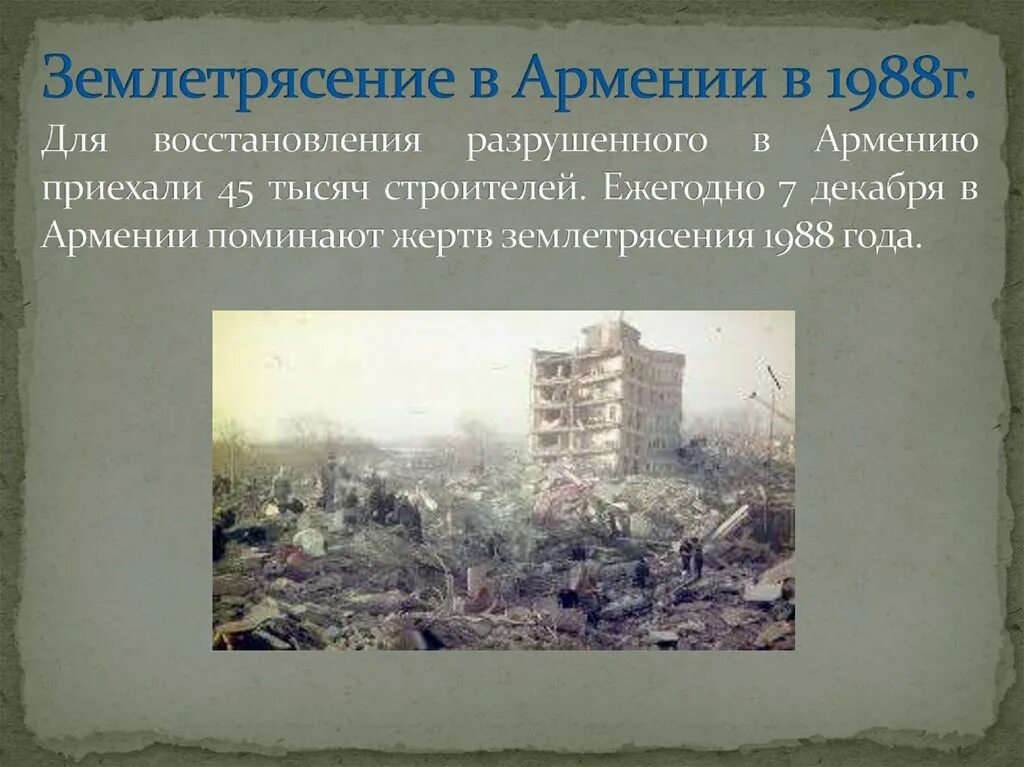 Землетрясение в Армении в 1988г.

Для восстановления разрушенного в Армению приехали 45 тысяч строителей. Ежегодно 7 декабря в Армении поминают жертв землетрясения 1988 года.